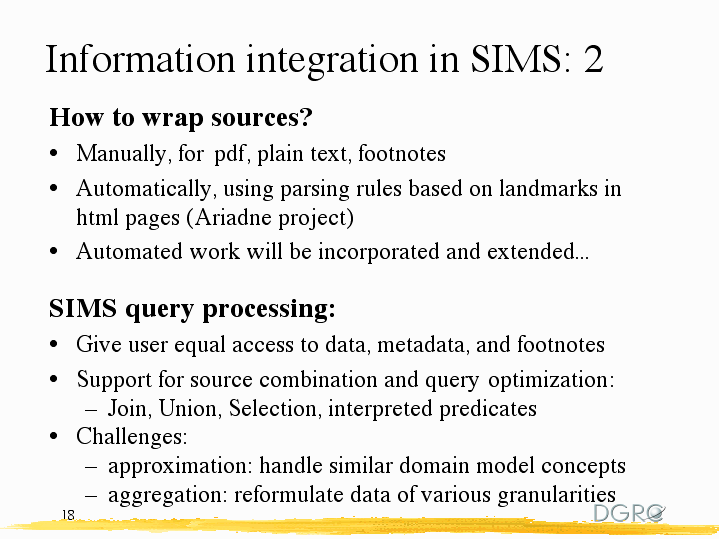 Information integration in SIMS: 2

**How to wrap sources?**

• Manually, for pdf, plain text, footnotes

• Automatically, using parsing rules based on landmarks in html pages (Ariadne project)

• Automated work will be incorporated and extended...

**SIMS query processing:**

• Give user equal access to data, metadata, and footnotes

• Support for source combination and query optimization:
– Join, Union, Selection, interpreted predicates

• Challenges:
– approximation: handle similar domain model concepts
– aggregation: reformulate data of various granularities

18

DGRC